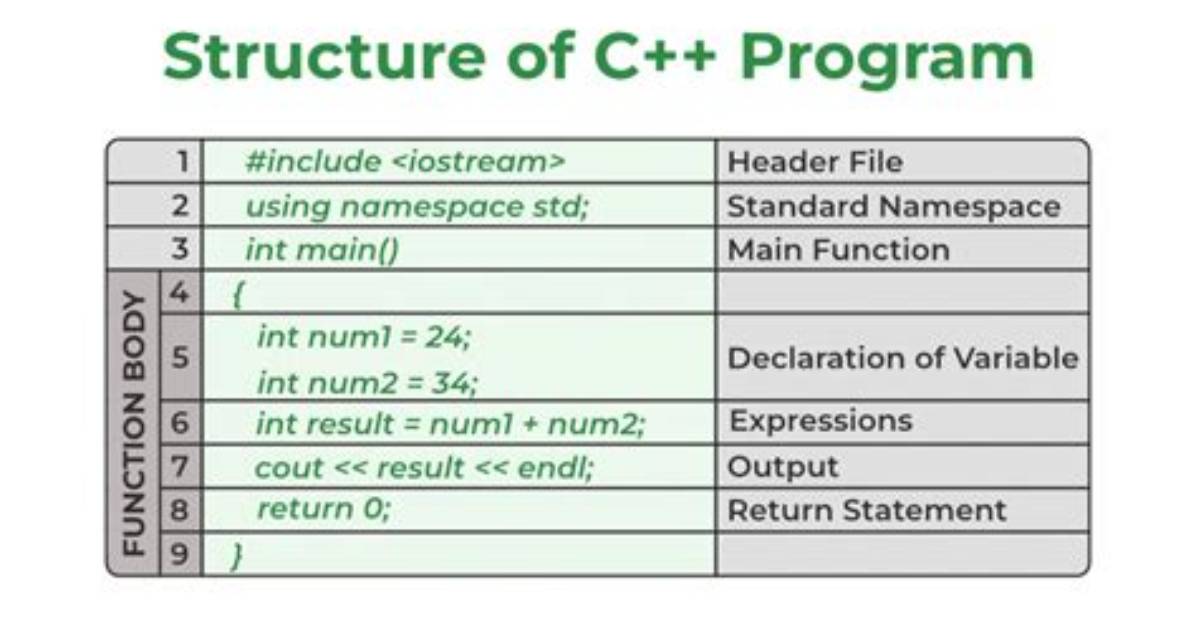 Structure of C++ Program

| | | | |
|---|---|---|---|
| | 1 | #include <iostream> | Header File |
| | 2 | using namespace std; | Standard Namespace |
| | 3 | int main() | Main Function |
| FUNCTION BODY | 4 | { | |
| | 5 | int num1 = 24; int num2 = 34; | Declaration of Variable |
| | 6 | int result = num1 + num2; | Expressions |
| | 7 | cout << result << endl; | Output |
| | 8 | return 0; | Return Statement |
| | 9 | } | |